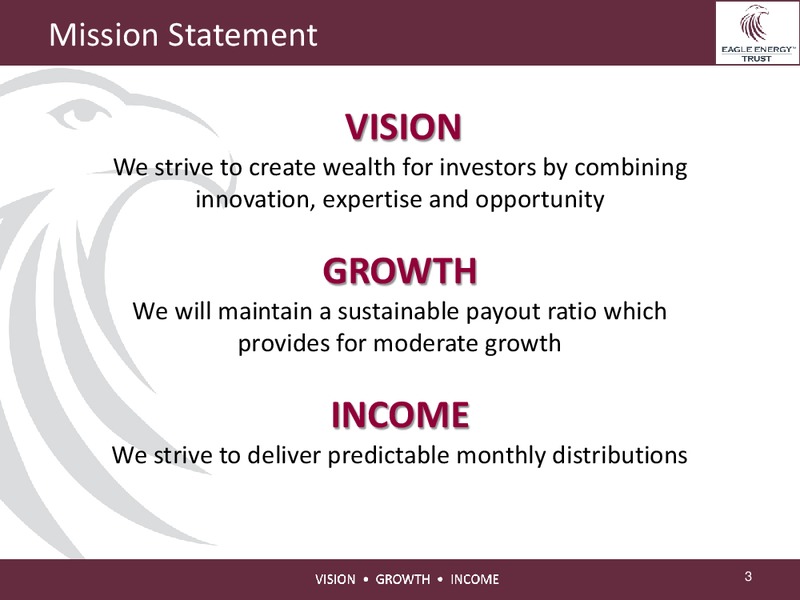 Mission Statement

EAGLE ENERGY™ TRUST

VISION
We strive to create wealth for investors by combining innovation, expertise and opportunity

GROWTH
We will maintain a sustainable payout ratio which provides for moderate growth

INCOME
We strive to deliver predictable monthly distributions

VISION • GROWTH • INCOME

3